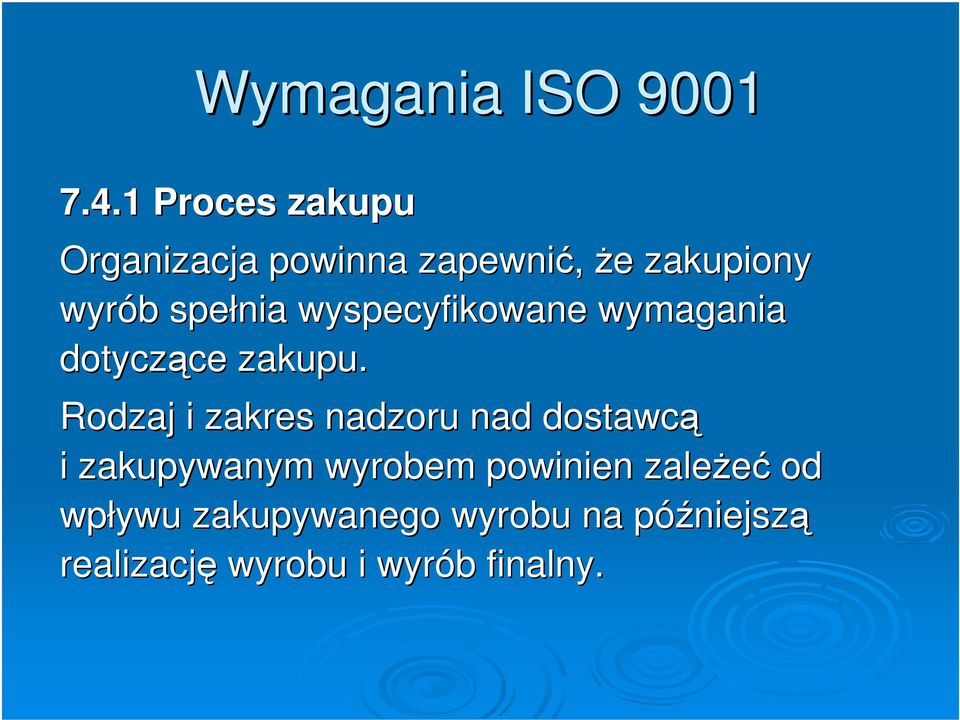 Wymagania ISO 9001

7.4.1 Proces zakupu

Organizacja powinna zapewnić, że zakupiony wyrób spełnia wyspecyfikowane wymagania dotyczące zakupu.

Rodzaj i zakres nadzoru nad dostawcą i zakupywanym wyrobem powinien zależeć od wpływu zakupywanego wyrobu na późniejszą realizację wyrobu i wyrób finalny.